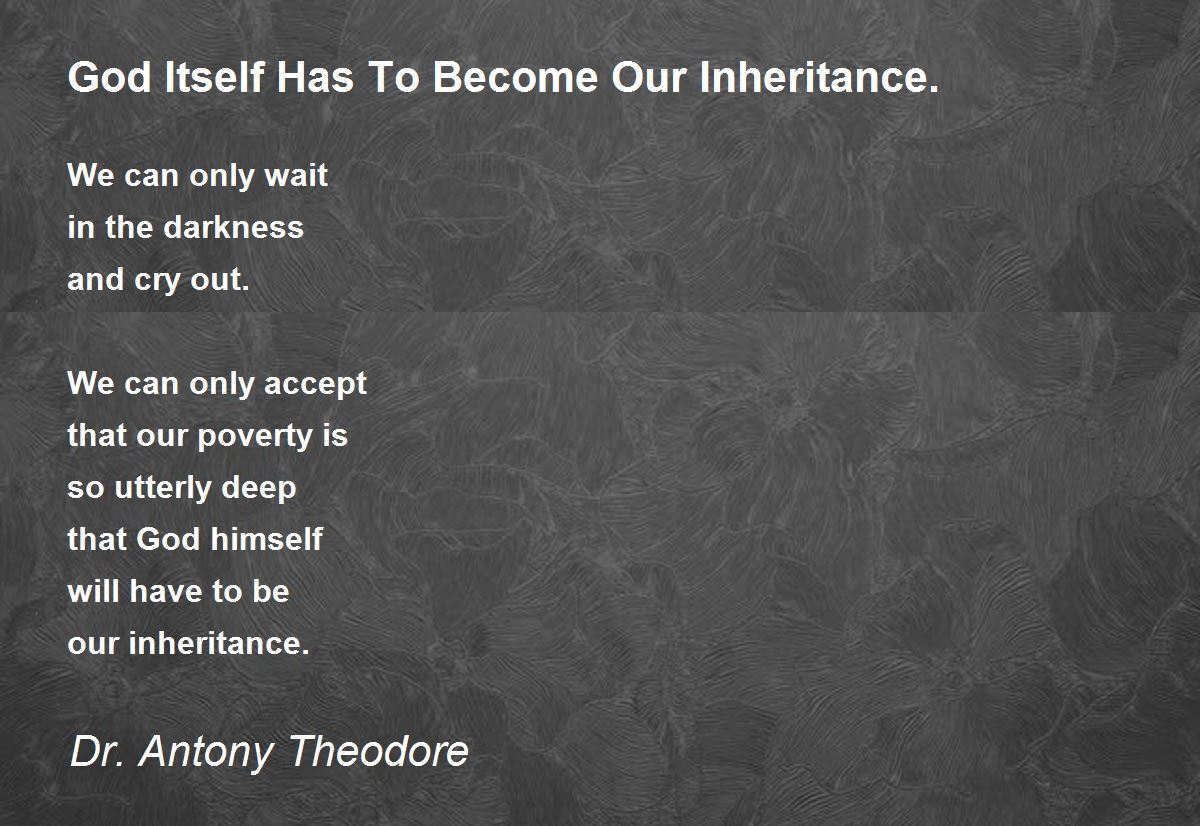 God Itself Has To Become Our Inheritance.

We can only wait
in the darkness
and cry out.

We can only accept
that our poverty is
so utterly deep
that God himself
will have to be
our inheritance.

Dr. Antony Theodore